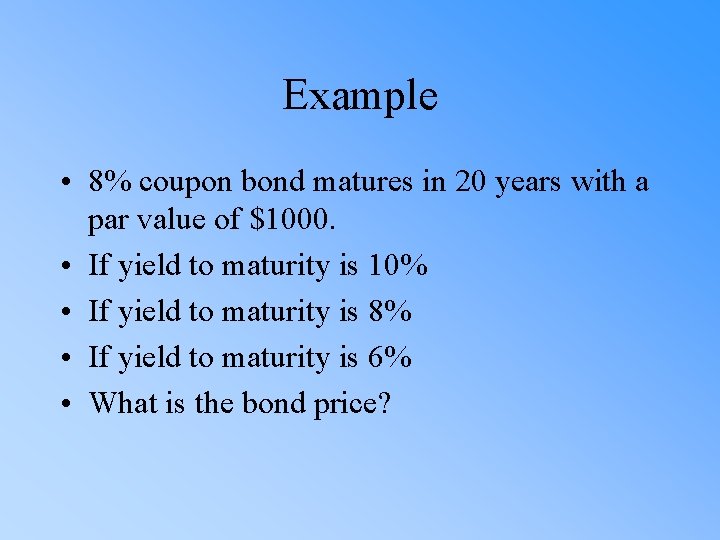 Example

• 8% coupon bond matures in 20 years with a par value of \$1000.
• If yield to maturity is 10%
• If yield to maturity is 8%
• If yield to maturity is 6%
• What is the bond price?